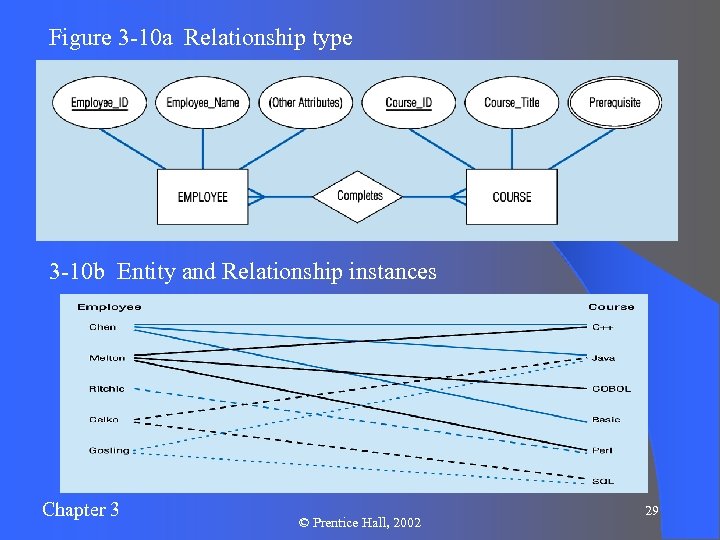 Figure 3-10a Relationship type

Employee_ID
Employee_Name
(Other Attributes)
Course_ID
Course_Title
Prerequisite
EMPLOYEE
Completes
COURSE

3-10b Entity and Relationship instances

Employee
Chen
Melton
Ritchie
Celko
Gosling

Course
C++
Java
COBOL
Basic
Perl
SQL

Chapter 3
© Prentice Hall, 2002
29